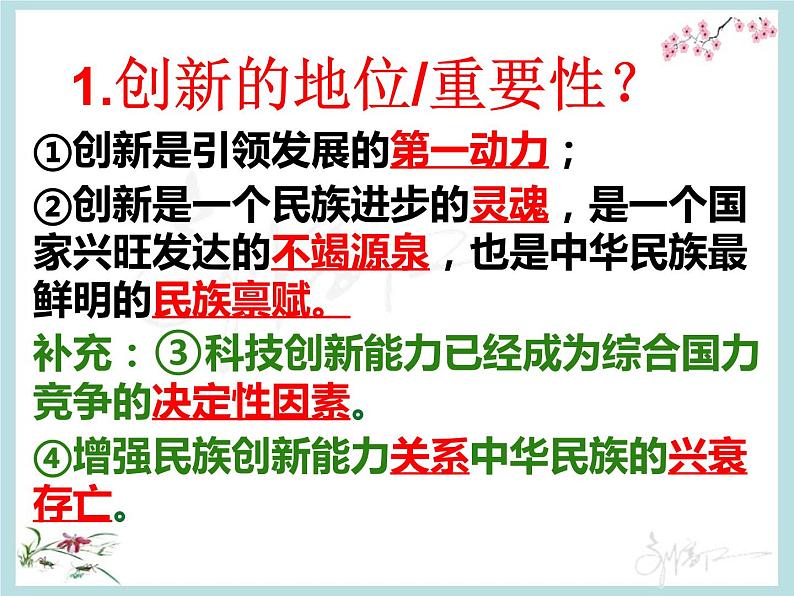 1.创新的地位/重要性？

①创新是引领发展的第一动力；

②创新是一个民族进步的灵魂，是一个国家兴旺发达的不竭源泉，也是中华民族最鲜明的民族禀赋。

补充：③科技创新能力已经成为综合国力竞争的决定性因素。

④增强民族创新能力关系中华民族的兴衰存亡。